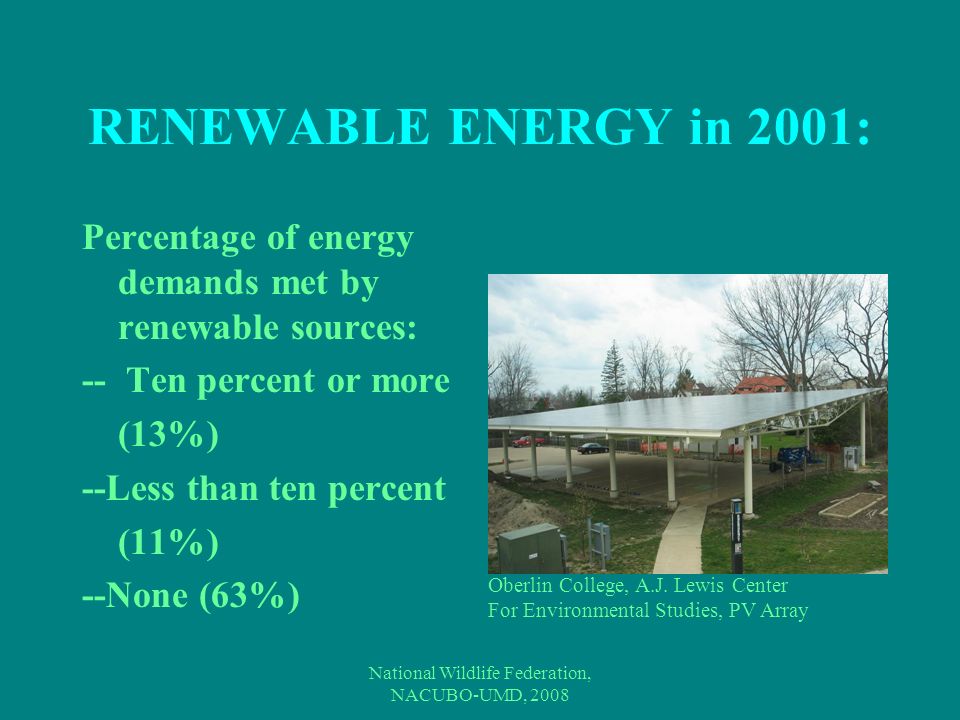 RENEWABLE ENERGY in 2001:

Percentage of energy demands met by renewable sources:

-- Ten percent or more (13%)

--Less than ten percent (11%)

--None (63%)

Oberlin College, A.J. Lewis Center For Environmental Studies, PV Array

National Wildlife Federation, NACUBO-UMD, 2008